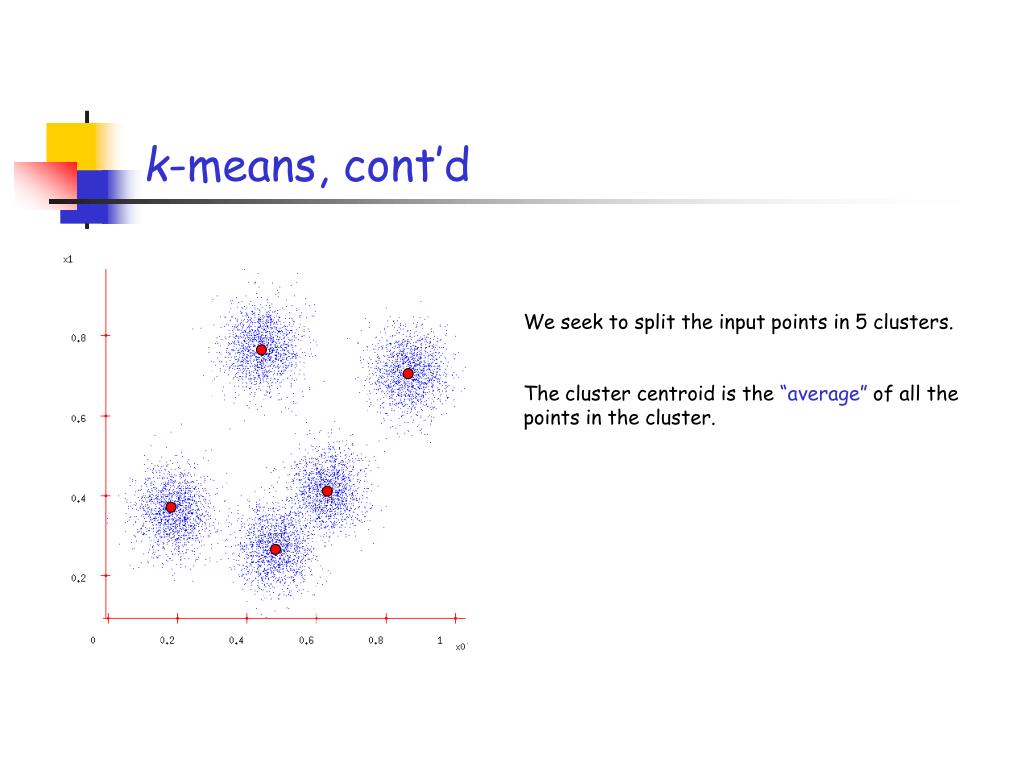 k-means, cont'd

x1

0.8

0.6

0.4

0.2

0

0.2

0.4

0.6

0.8

1

x0

We seek to split the input points in 5 clusters.

The cluster centroid is the "average" of all the points in the cluster.